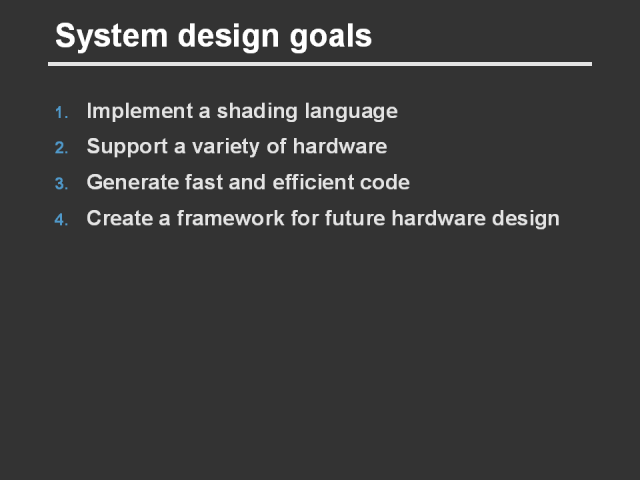 System design goals

1. Implement a shading language
2. Support a variety of hardware
3. Generate fast and efficient code
4. Create a framework for future hardware design